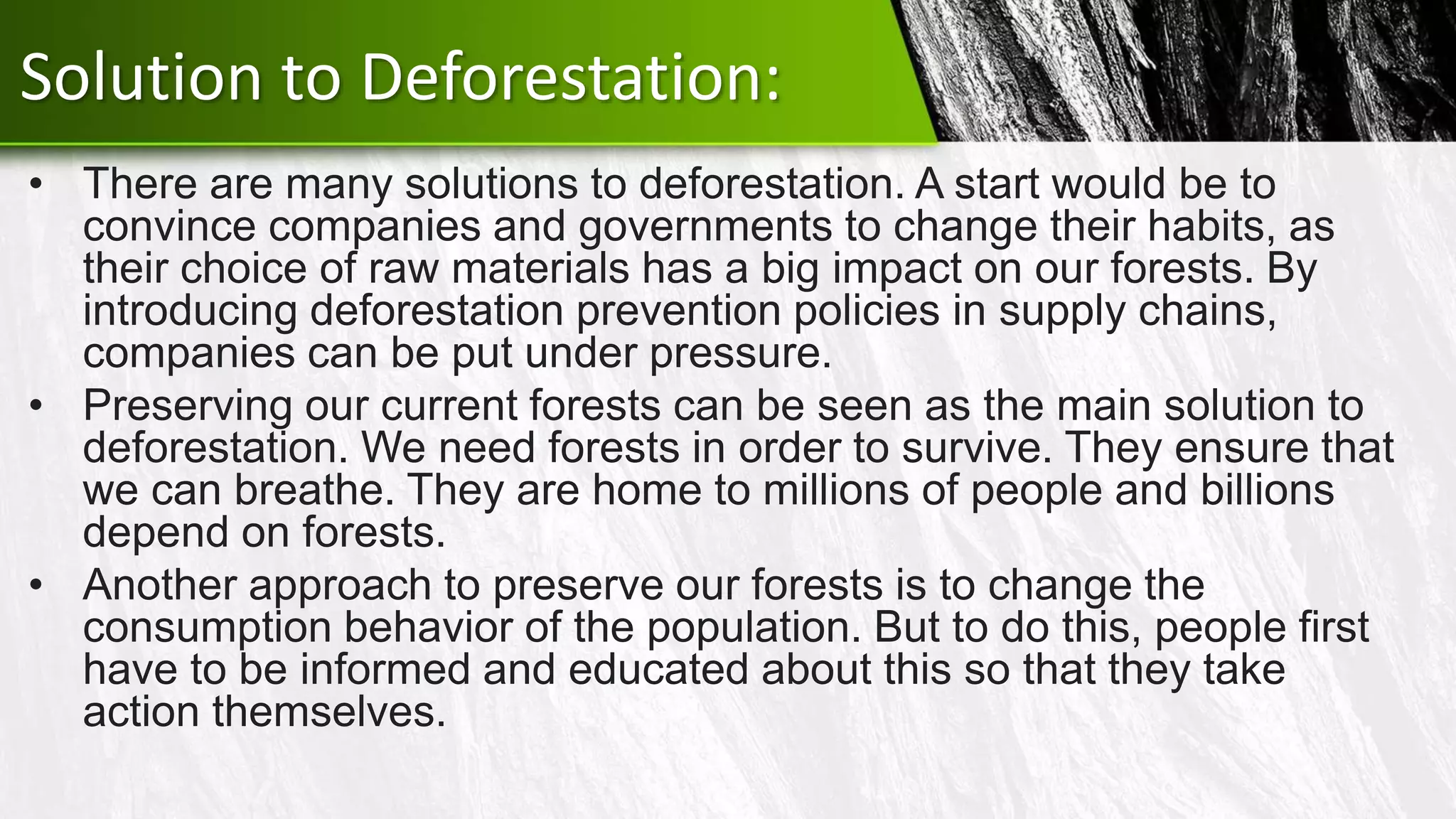 Solution to Deforestation:

• There are many solutions to deforestation. A start would be to convince companies and governments to change their habits, as their choice of raw materials has a big impact on our forests. By introducing deforestation prevention policies in supply chains, companies can be put under pressure.

• Preserving our current forests can be seen as the main solution to deforestation. We need forests in order to survive. They ensure that we can breathe. They are home to millions of people and billions depend on forests.

• Another approach to preserve our forests is to change the consumption behavior of the population. But to do this, people first have to be informed and educated about this so that they take action themselves.